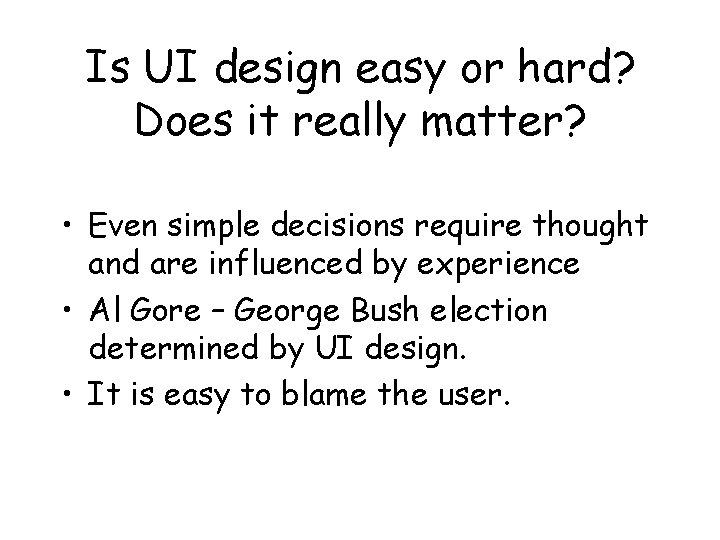 Is UI design easy or hard? Does it really matter?

• Even simple decisions require thought and are influenced by experience
• Al Gore – George Bush election determined by UI design.
• It is easy to blame the user.